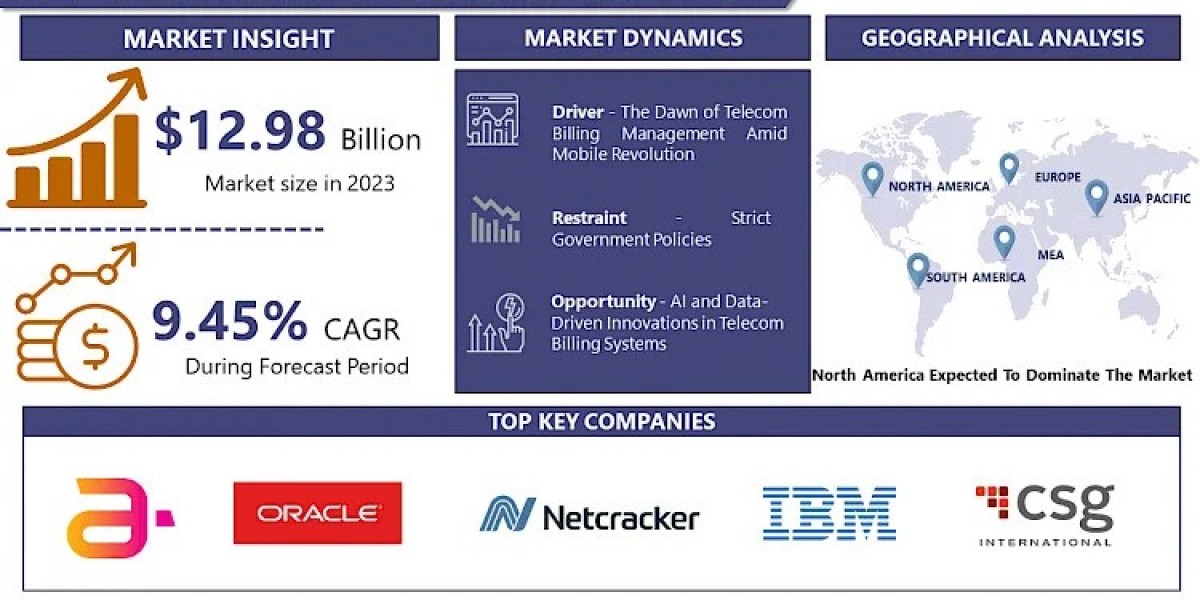 MARKET INSIGHT

$12.98 Billion

Market size in 2023

9.45% CAGR

During Forecast Period

MARKET DYNAMICS

Driver - The Dawn of Telecom Billing Management Amid Mobile Revolution

Restraint - Strict Government Policies

Opportunity - AI and Data-Driven Innovations in Telecom Billing Systems

GEOGRAPHICAL ANALYSIS

NORTH AMERICA

EUROPE

ASIA PACIFIC

MEA

SOUTH AMERICA

North America Expected To Dominate The Market

TOP KEY COMPANIES

ORACLE

Netcracker

IBM

csg INTERNATIONAL